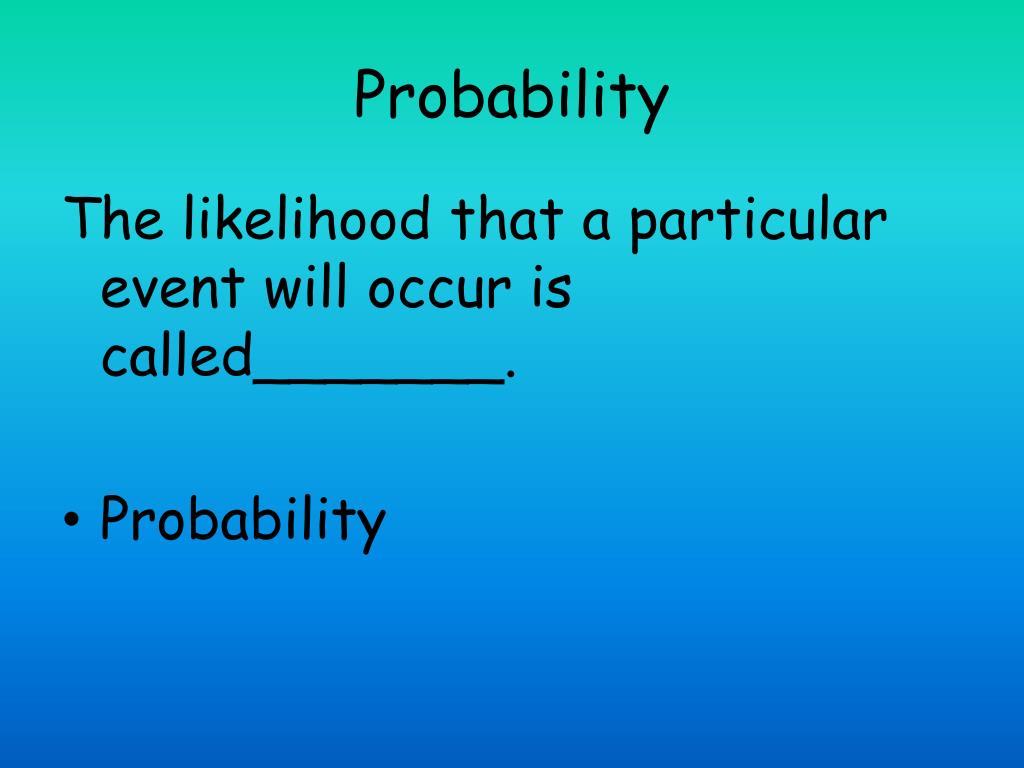 Probability

The likelihood that a particular event will occur is called________.

• Probability